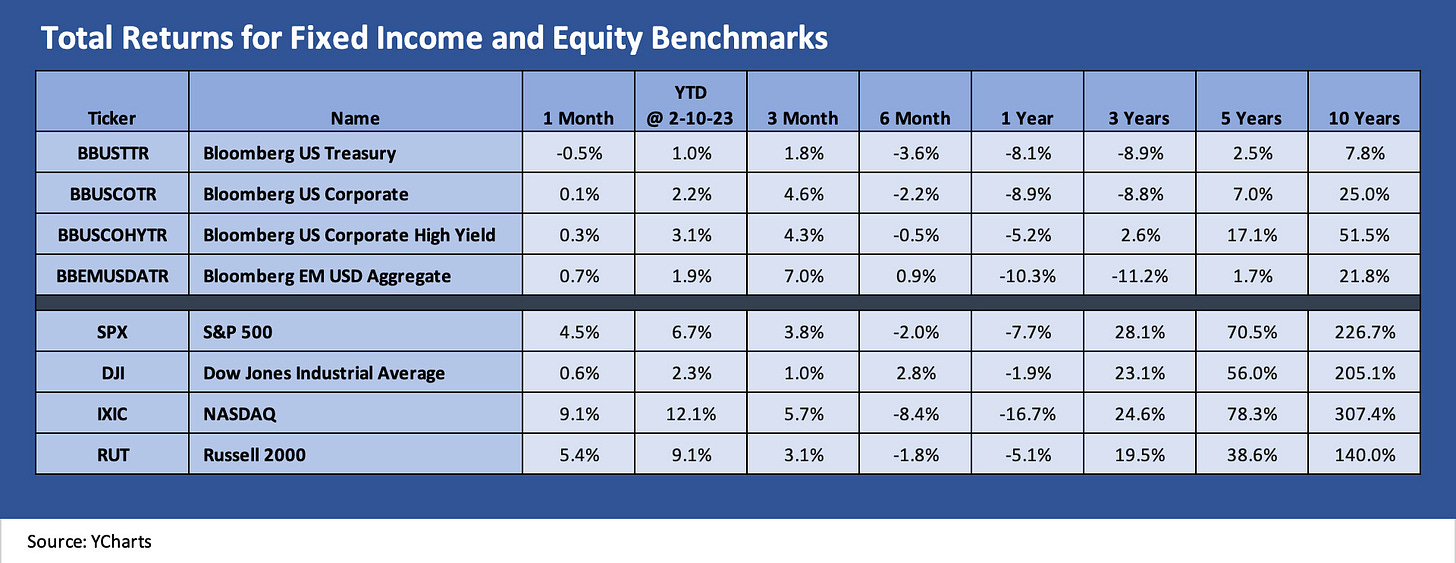 Total Returns for Fixed Income and Equity Benchmarks

| Ticker | Name | 1 Month | YTD @ 2-10-23 | 3 Month | 6 Month | 1 Year | 3 Years | 5 Years | 10 Years |
|---|---|---|---|---|---|---|---|---|---|
| BBUSTTR | Bloomberg US Treasury | -0.5% | 1.0% | 1.8% | -3.6% | -8.1% | -8.9% | 2.5% | 7.8% |
| BBUSCOTR | Bloomberg US Corporate | 0.1% | 2.2% | 4.6% | -2.2% | -8.9% | -8.8% | 7.0% | 25.0% |
| BBUSCOHYTR | Bloomberg US Corporate High Yield | 0.3% | 3.1% | 4.3% | -0.5% | -5.2% | 2.6% | 17.1% | 51.5% |
| BBEMUSDATR | Bloomberg EM USD Aggregate | 0.7% | 1.9% | 7.0% | 0.9% | -10.3% | -11.2% | 1.7% | 21.8% |
| SPX | S&P 500 | 4.5% | 6.7% | 3.8% | -2.0% | -7.7% | 28.1% | 70.5% | 226.7% |
| DJI | Dow Jones Industrial Average | 0.6% | 2.3% | 1.0% | 2.8% | -1.9% | 23.1% | 56.0% | 205.1% |
| IXIC | NASDAQ | 9.1% | 12.1% | 5.7% | -8.4% | -16.7% | 24.6% | 78.3% | 307.4% |
| RUT | Russell 2000 | 5.4% | 9.1% | 3.1% | -1.8% | -5.1% | 19.5% | 38.6% | 140.0% |

Source: YCharts